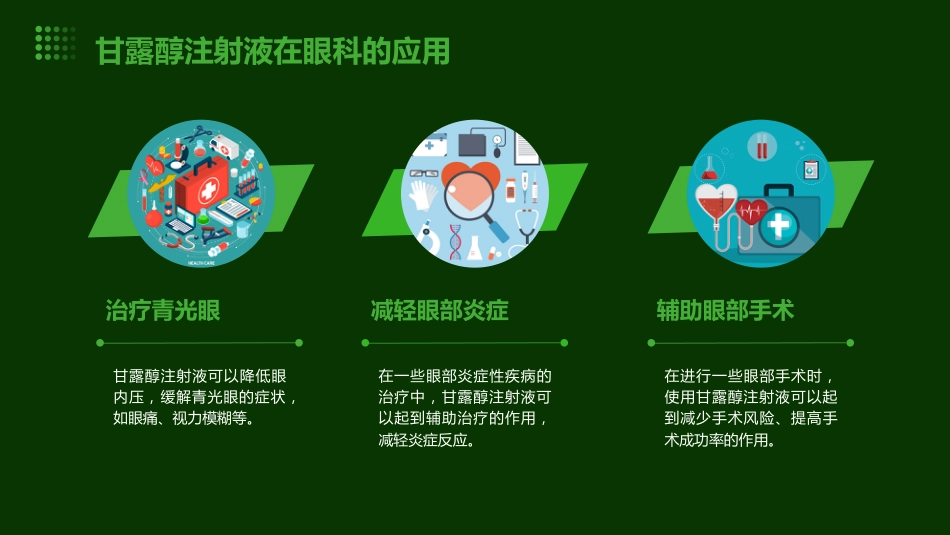 甘露醇注射液在眼科的应用

HEALTH CARE

治疗青光眼

甘露醇注射液可以降低眼内压，缓解青光眼的症状，如眼痛、视力模糊等。

减轻眼部炎症

在一些眼部炎症性疾病的治疗中，甘露醇注射液可以起到辅助治疗的作用，减轻炎症反应。

辅助眼部手术

在进行一些眼部手术时，使用甘露醇注射液可以起到减少手术风险、提高手术成功率的作用。